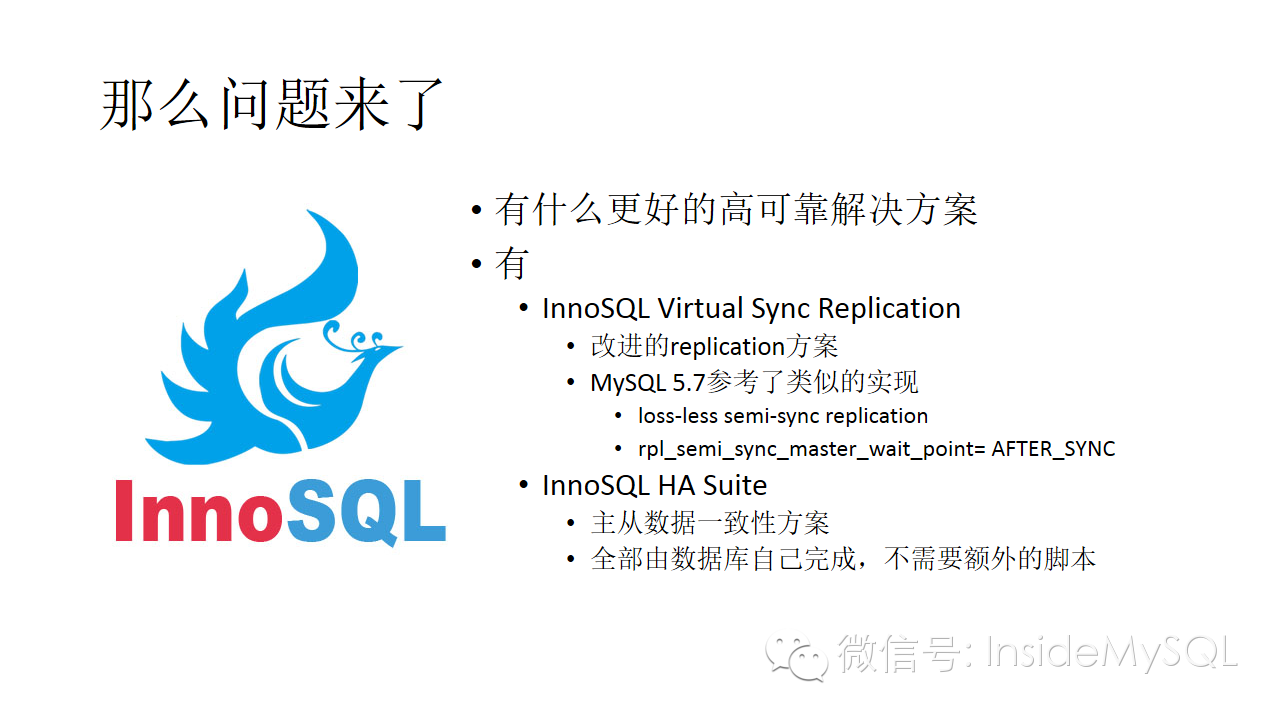 那么问题来了

InnoSQL

• 有什么更好的高可靠解决方案
• 有
  • InnoSQL Virtual Sync Replication
    • 改进的replication方案
    • MySQL 5.7参考了类似的实现
      • loss-less semi-sync replication
      • rpl_semi_sync_master_wait_point= AFTER_SYNC
  • InnoSQL HA Suite
    • 主从数据一致性方案
    • 全部由数据库自己完成，不需要额外的脚本

微信号: InsideMySQL